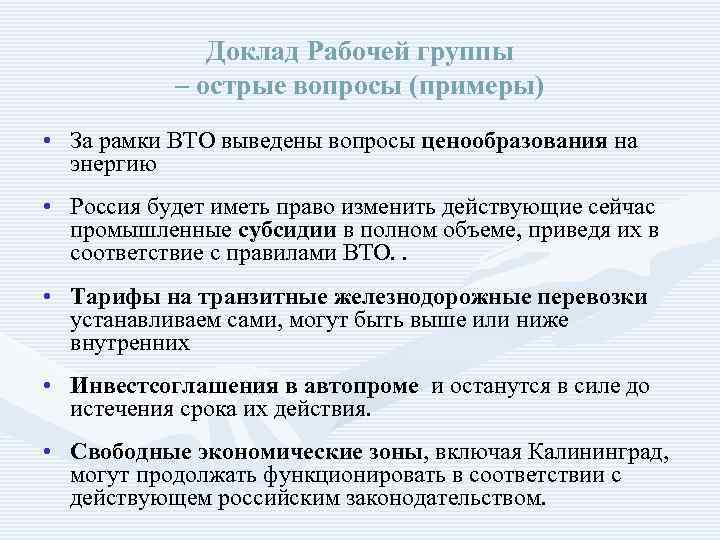 Доклад Рабочей группы
– острые вопросы (примеры)

• За рамки ВТО выведены вопросы ценообразования на энергию

• Россия будет иметь право изменить действующие сейчас промышленные субсидии в полном объеме, приведя их в соответствие с правилами ВТО. .

• Тарифы на транзитные железнодорожные перевозки устанавливаем сами, могут быть выше или ниже внутренних

• Инвестсоглашения в автопроме и останутся в силе до истечения срока их действия.

• Свободные экономические зоны, включая Калининград, могут продолжать функционировать в соответствии с действующем российским законодательством.